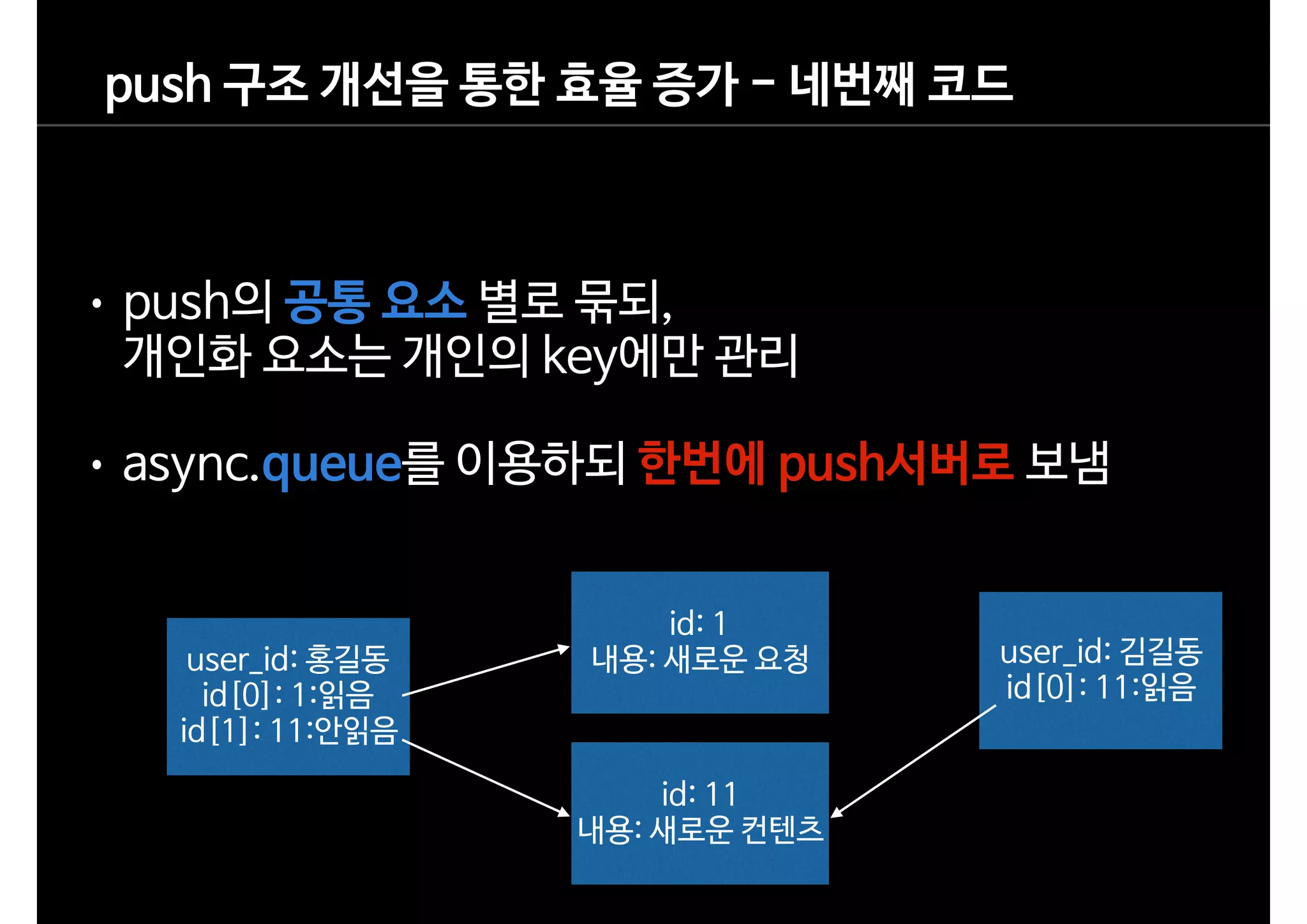 push 구조 개선을 통한 효율 증가 - 네번째 코드

• push의 공통 요소 별로 묶되, 개인화 요소는 개인의 key에만 관리

• async.queue를 이용하되 한번에 push서버로 보냄

user_id: 홍길동
id [0] : 1:읽음
id [1] : 11:안읽음

id: 1
내용: 새로운 요청

id: 11
내용: 새로운 컨텐츠

user_id: 김길동
id [0] : 11:읽음